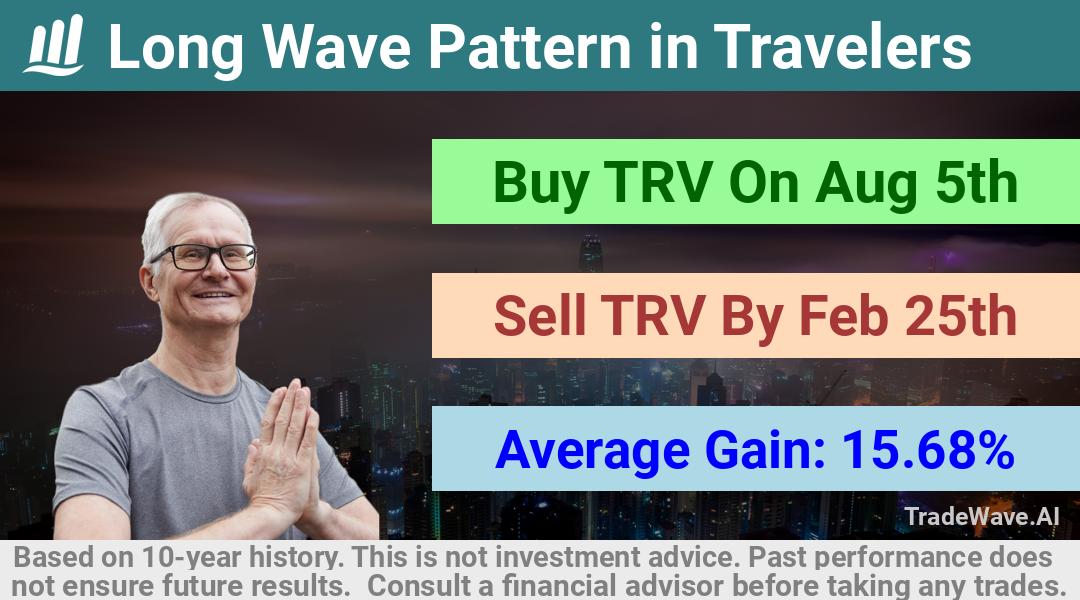 Long Wave Pattern in Travelers

Buy TRV On Aug 5th

Sell TRV By Feb 25th

Average Gain: 15.68%

TradeWave.AI

Based on 10-year history. This is not investment advice. Past performance does not ensure future results. Consult a financial advisor before taking any trades.